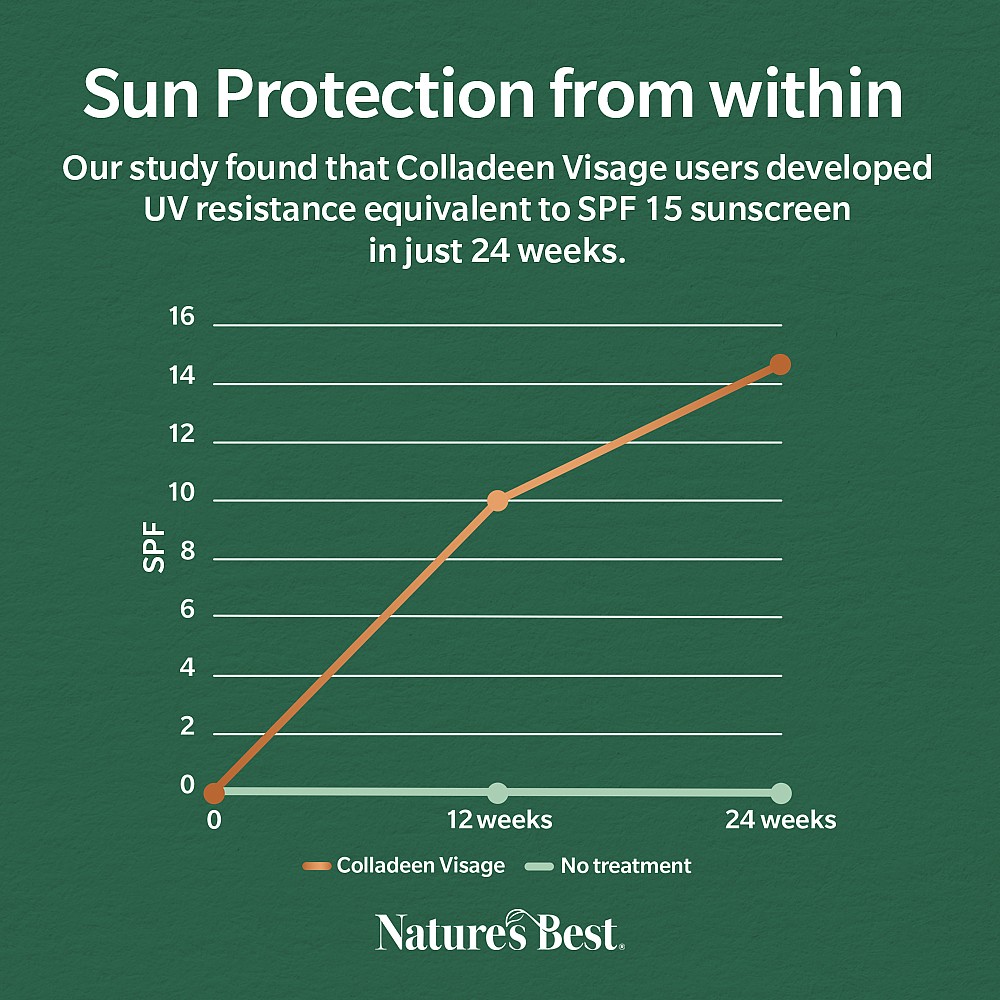 Sun Protection from within

Our study found that Colladeen Visage users developed UV resistance equivalent to SPF 15 sunscreen in just 24 weeks.

16
14
12
10
8
6
4
2
0

SPF

0
12 weeks
24 weeks

Colladeen Visage
No treatment

Nature's Best.